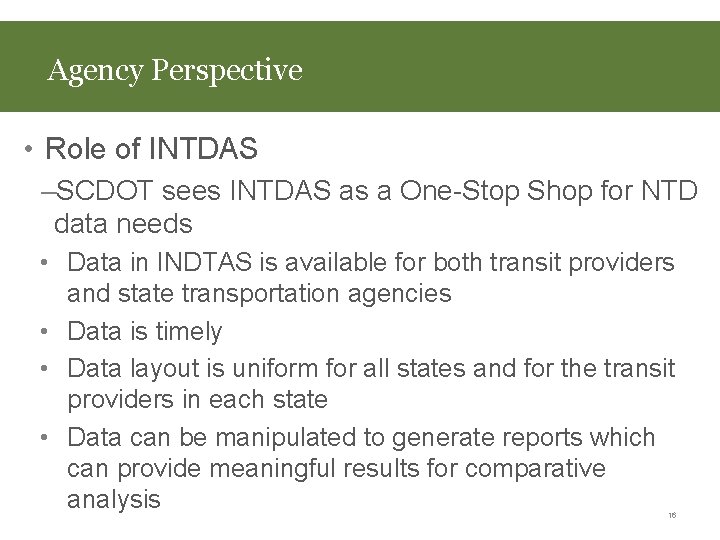 Agency Perspective

• Role of INTDAS

–SCDOT sees INTDAS as a One-Stop Shop for NTD data needs

• Data in INDTAS is available for both transit providers and state transportation agencies

• Data is timely

• Data layout is uniform for all states and for the transit providers in each state

• Data can be manipulated to generate reports which can provide meaningful results for comparative analysis

16